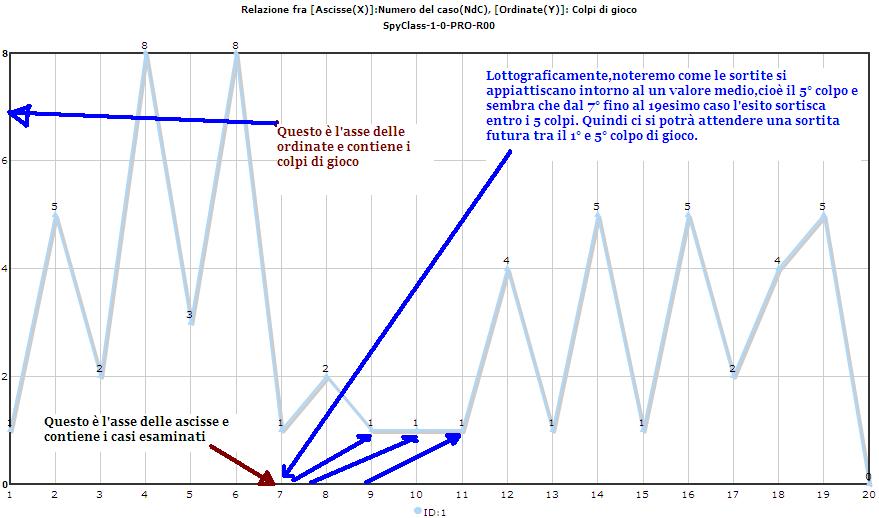 Relazione fra [Ascisse(X)]:Numero del caso(NdC), [Ordinate(Y)]: Colpi di gioco
SpyClass-1-0-PRO-R00

Lottograficamente,noteremo come le sortite si appiattiscano intorno al un valore medio,cioè il 5° colpo e sembra che dal 7° fino al 19esimo caso l'esito sortisca entro i 5 colpi. Quindi ci si potrà attendere una sortita futura tra il 1° e 5° colpo di gioco.

Questo è l'asse delle ordinate e contiene i colpi di gioco

Questo è l'asse delle ascisse e contiene i casi esaminati

8
6
4
2
0

1 5 2 8 3 8 1 2 1 1 1 4 1 5 1 5 2 4 5 0

1 2 3 4 5 6 7 8 9 10 11 12 13 14 15 16 17 18 19 20

ID:1